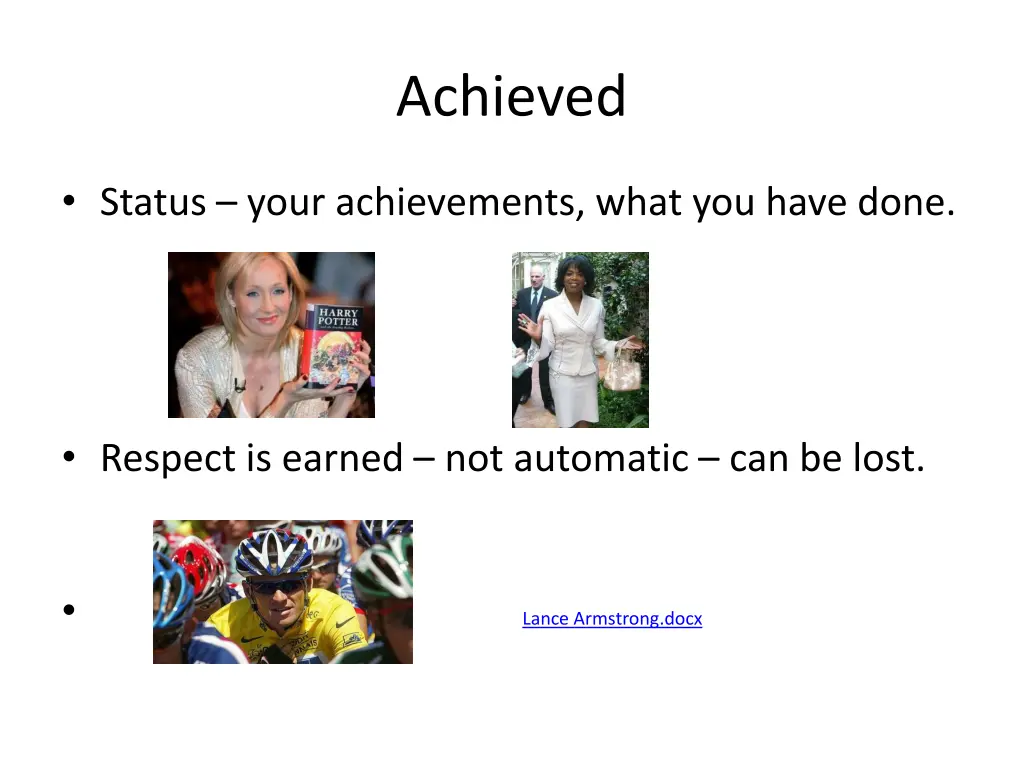 Achieved

• Status – your achievements, what you have done.

HARRY POTTER

• Respect is earned – not automatic – can be lost.

• Lance Armstrong.docx